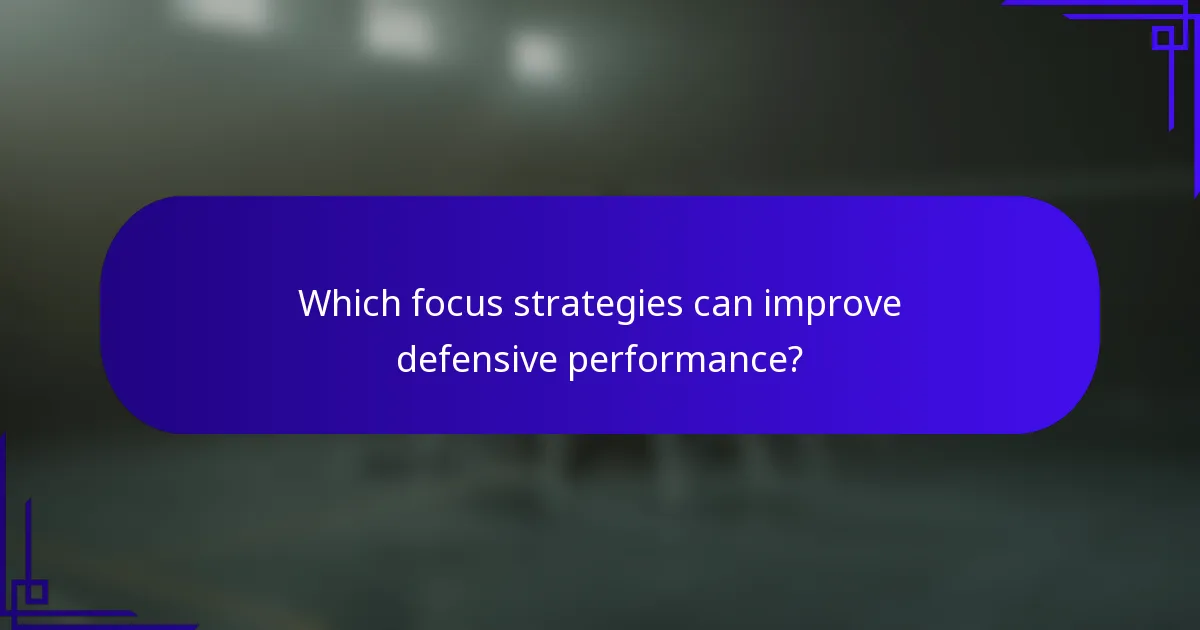 Which focus strategies can improve defensive performance?